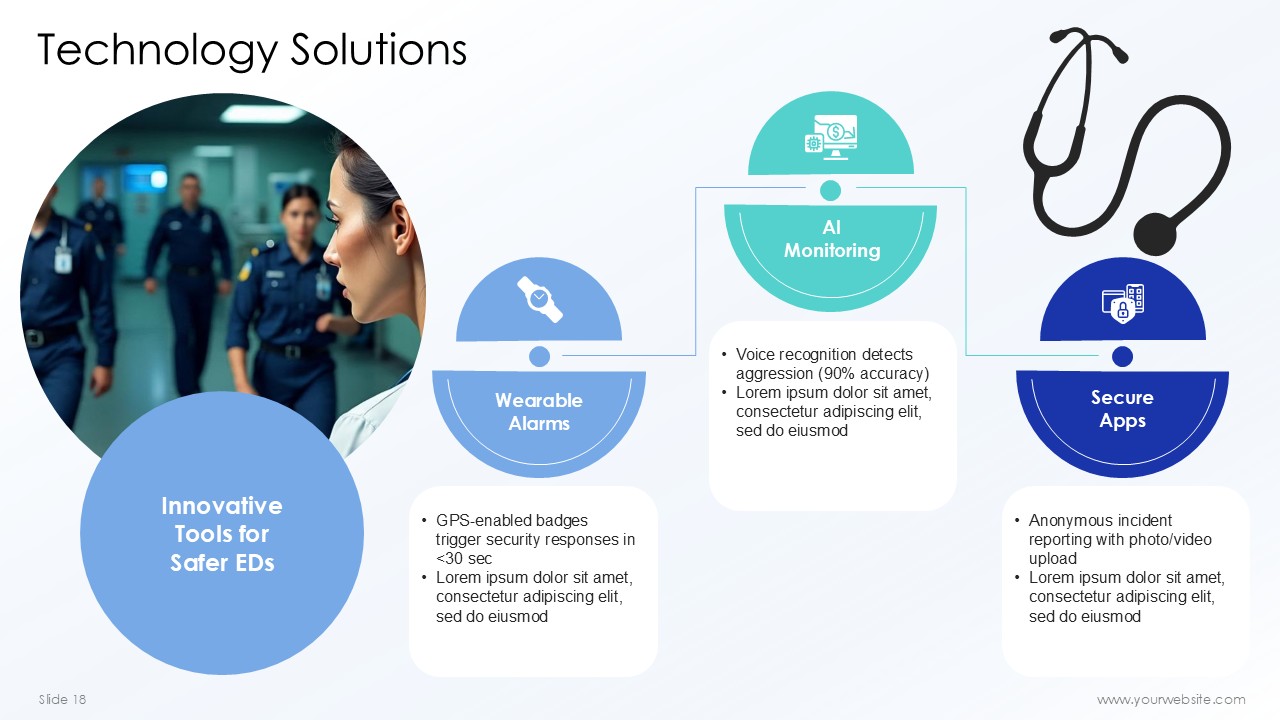 Technology Solutions

Innovative Tools for Safer EDs

Wearable Alarms

• GPS-enabled badges trigger security responses in <30 sec
• Lorem ipsum dolor sit amet, consectetur adipiscing elit, sed do eiusmod

AI Monitoring

• Voice recognition detects aggression (90% accuracy)
• Lorem ipsum dolor sit amet, consectetur adipiscing elit, sed do eiusmod

Secure Apps

• Anonymous incident reporting with photo/video upload
• Lorem ipsum dolor sit amet, consectetur adipiscing elit, sed do eiusmod

Slide 18

www.yourwebsite.com